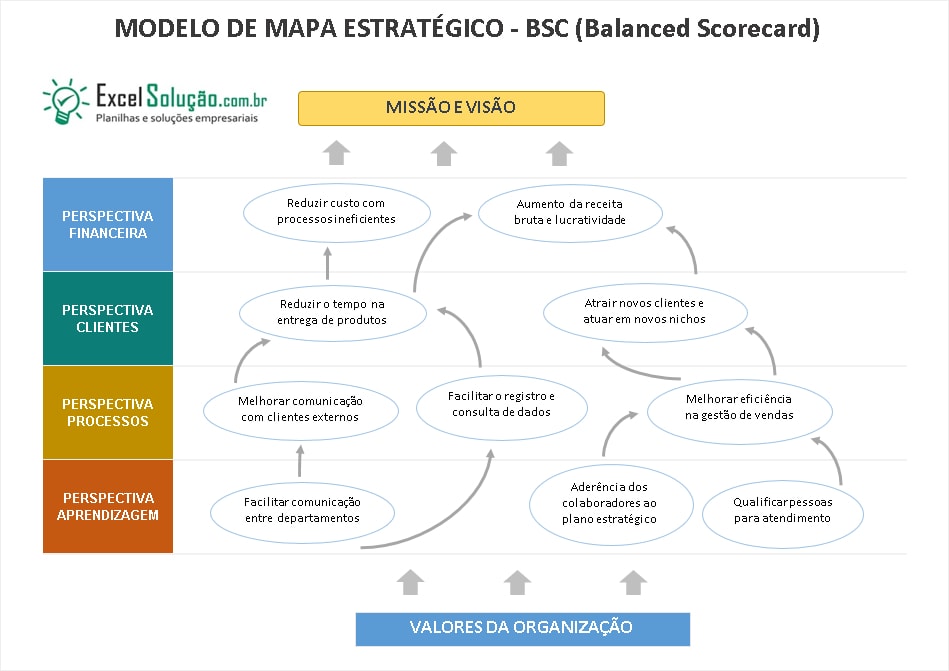 MODELO DE MAPA ESTRATÉGICO - BSC (Balanced Scorecard)

ExcelSolução.com.br
Planilhas e soluções empresariais

MISSÃO E VISÃO

PERSPECTIVA FINANCEIRA

Reduzir custo com processos ineficientes

Aumento da receita bruta e lucratividade

PERSPECTIVA CLIENTES

Reduzir o tempo na entrega de produtos

Atrair novos clientes e atuar em novos nichos

PERSPECTIVA PROCESSOS

Melhorar comunicação com clientes externos

Facilitar o registro e consulta de dados

Melhorar eficiência na gestão de vendas

PERSPECTIVA APRENDIZAGEM

Facilitar comunicação entre departamentos

Aderência dos colaboradores ao plano estratégico

Qualificar pessoas para atendimento

VALORES DA ORGANIZAÇÃO